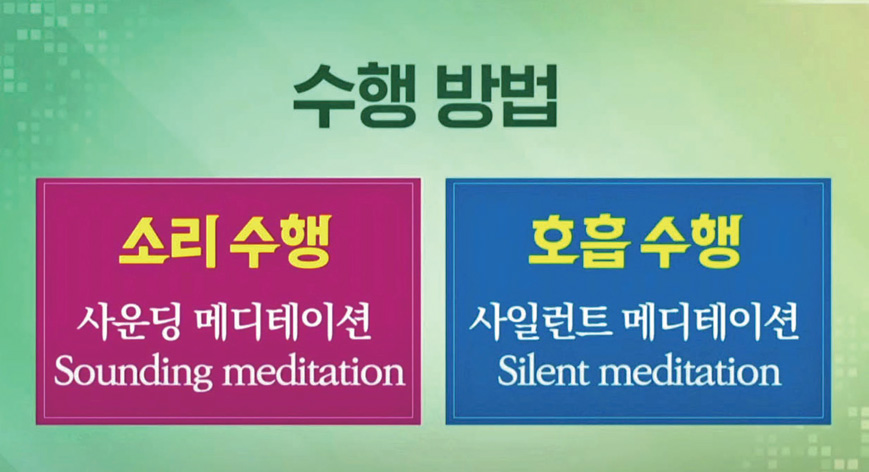 수행 방법

소리 수행
사운딩 메디테이션
Sounding meditation

호흡 수행
사일런트 메디테이션
Silent meditation